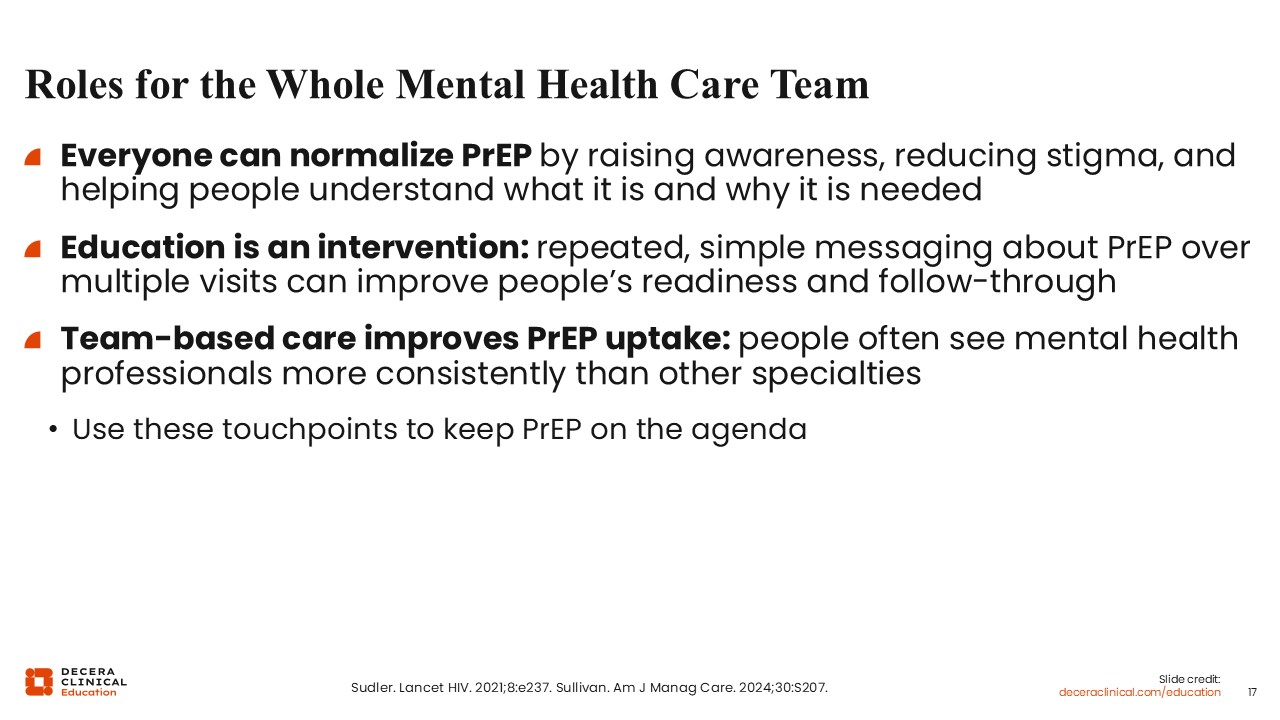 Roles for the Whole Mental Health Care Team

Everyone can normalize PrEP by raising awareness, reducing stigma, and helping people understand what it is and why it is needed

Education is an intervention: repeated, simple messaging about PrEP over multiple visits can improve people's readiness and follow-through

Team-based care improves PrEP uptake: people often see mental health professionals more consistently than other specialties

• Use these touchpoints to keep PrEP on the agenda

DECERA CLINICAL Education

Sudler. Lancet HIV. 2021;8:e237. Sullivan. Am J Manag Care. 2024;30:S207.

Slide credit: deceraclinical.com/education

17